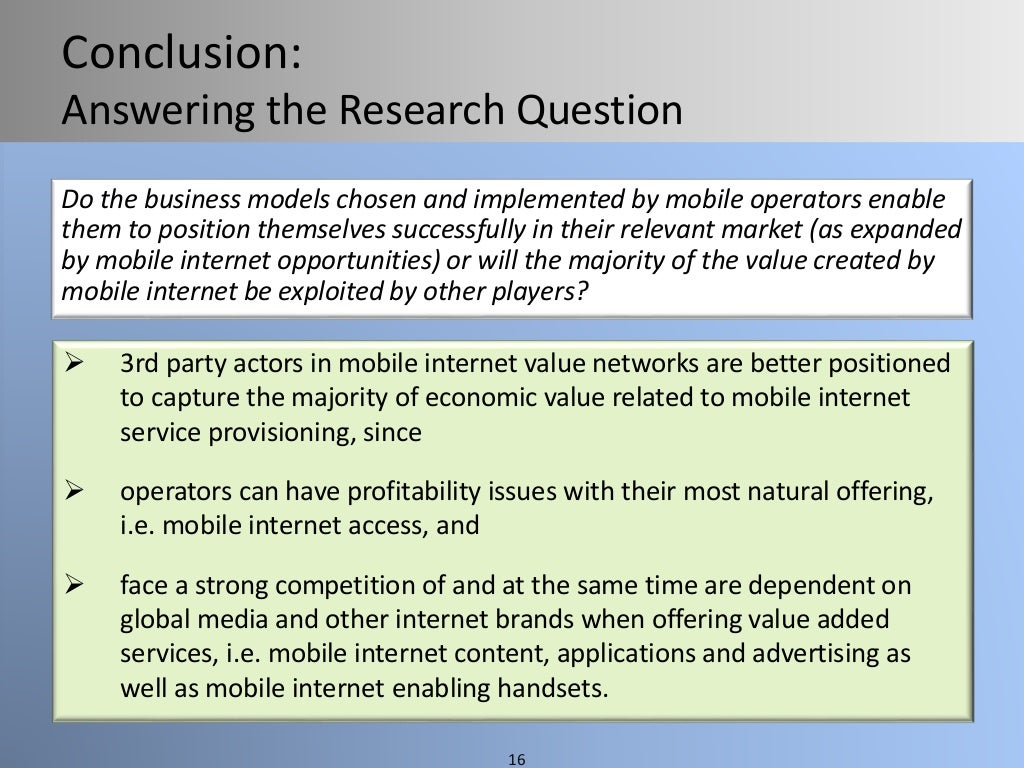 Conclusion:
Answering the Research Question

Do the business models chosen and implemented by mobile operators enable them to position themselves successfully in their relevant market (as expanded by mobile internet opportunities) or will the majority of the value created by mobile internet be exploited by other players?

➢ 3rd party actors in mobile internet value networks are better positioned to capture the majority of economic value related to mobile internet service provisioning, since

➢ operators can have profitability issues with their most natural offering, i.e. mobile internet access, and

➢ face a strong competition of and at the same time are dependent on global media and other internet brands when offering value added services, i.e. mobile internet content, applications and advertising as well as mobile internet enabling handsets.

16